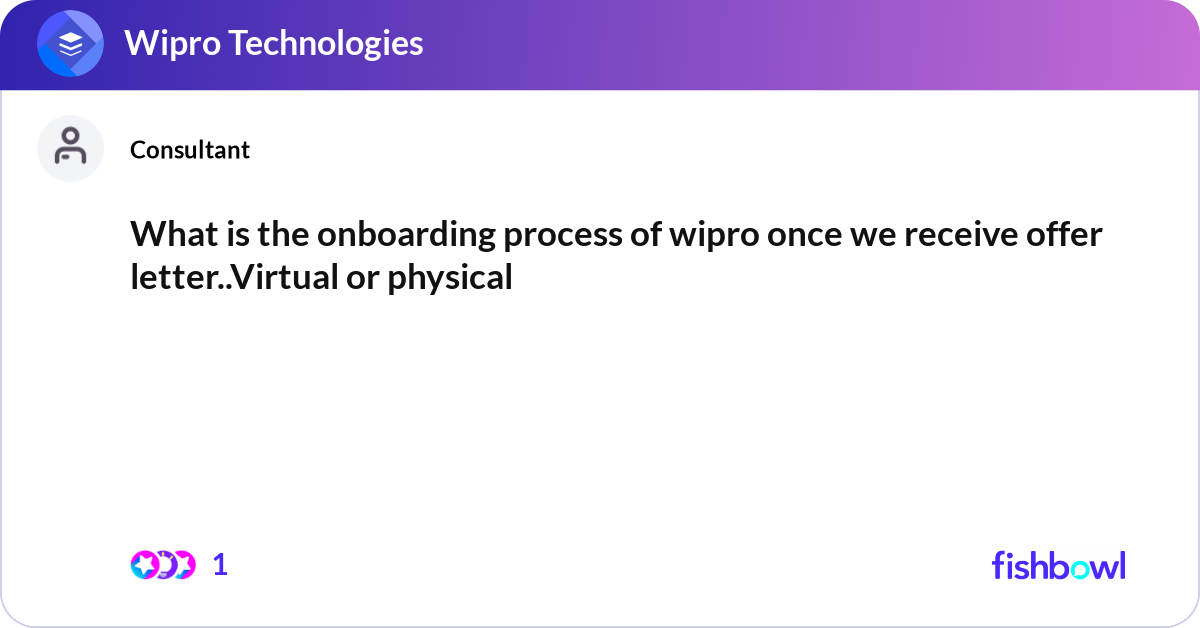 Wipro Technologies

Consultant

What is the onboarding process of wipro once we receive offer letter..Virtual or physical

1

fishbowl